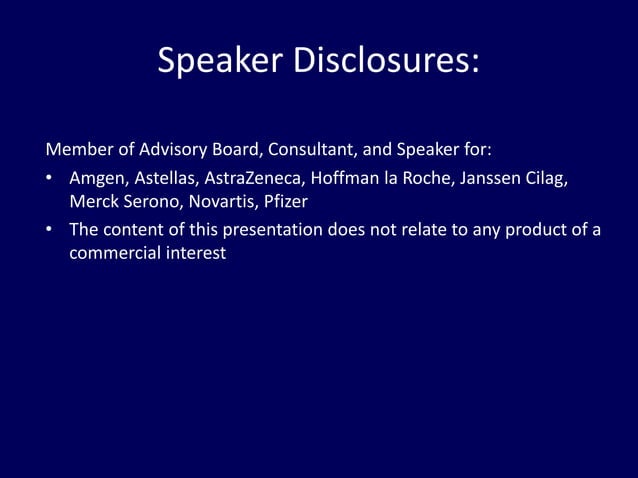 Speaker Disclosures:

Member of Advisory Board, Consultant, and Speaker for:

• Amgen, Astellas, AstraZeneca, Hoffman la Roche, Janssen Cilag, Merck Serono, Novartis, Pfizer

• The content of this presentation does not relate to any product of a commercial interest